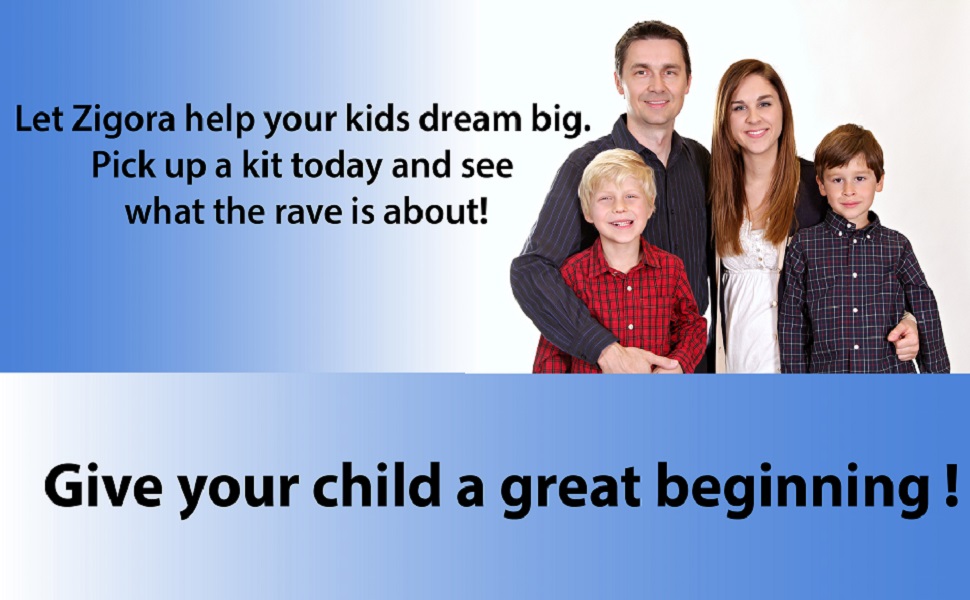 Let Zigora help your kids dream big. Pick up a kit today and see what the rave is about!

Give your child a great beginning !